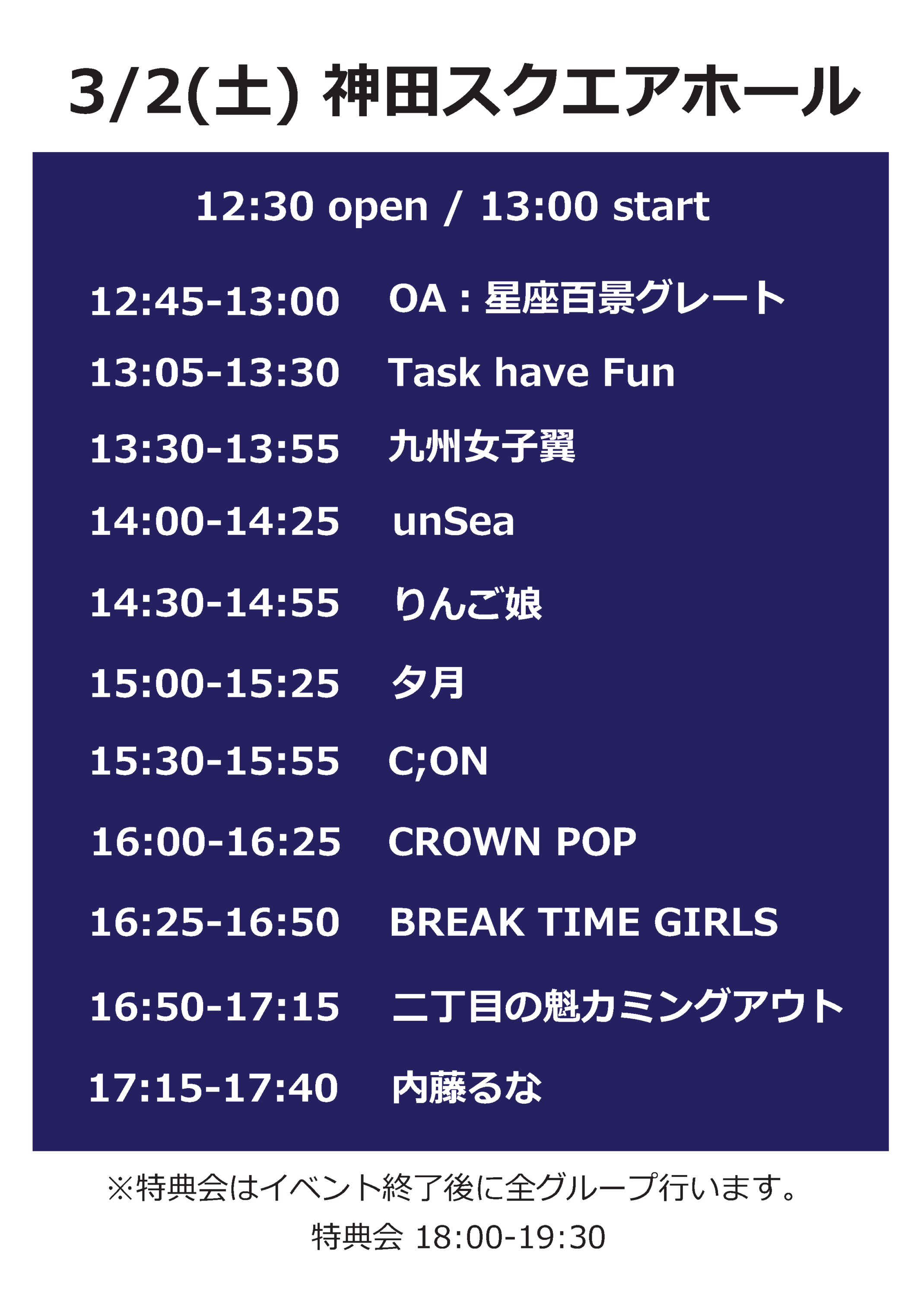 3/2(土) 神田スクエアホール

12:30 open / 13:00 start

12:45-13:00 OA：星座百景グレート
13:05-13:30 Task have Fun
13:30-13:55 九州女子翼
14:00-14:25 unSea
14:30-14:55 りんご娘
15:00-15:25 夕月
15:30-15:55 C;ON
16:00-16:25 CROWN POP
16:25-16:50 BREAK TIME GIRLS
16:50-17:15 二丁目の魁カミングアウト
17:15-17:40 内藤るな

※特典会はイベント終了後に全グループ行います。
特典会 18:00-19:30